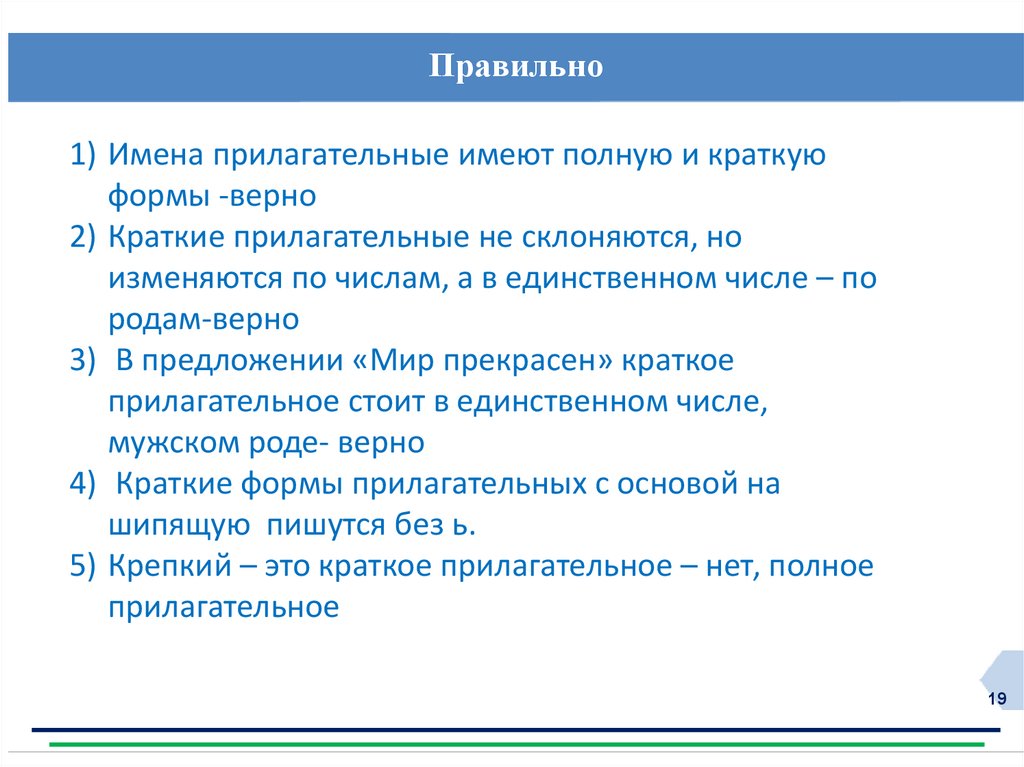 Правильно

1) Имена прилагательные имеют полную и краткую формы -верно
2) Краткие прилагательные не склоняются, но изменяются по числам, а в единственном числе – по родам-верно
3) В предложении «Мир прекрасен» краткое прилагательное стоит в единственном числе, мужском роде- верно
4) Краткие формы прилагательных с основой на шипящую пишутся без ь.
5) Крепкий – это краткое прилагательное – нет, полное прилагательное

19